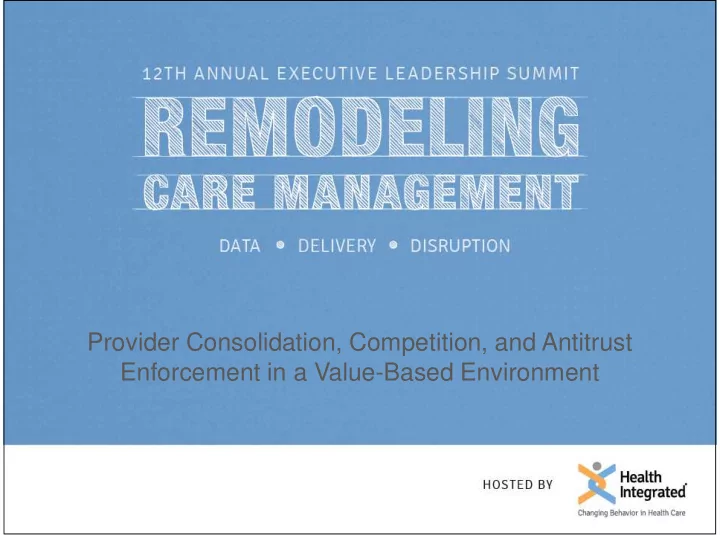 12TH ANNUAL EXECUTIVE LEADERSHIP SUMMIT

REMODELING

CARE MANAGEMENT

DATA • DELIVERY • DISRUPTION

Provider Consolidation, Competition, and Antitrust Enforcement in a Value-Based Environment

HOSTED BY

Health Integrated

Changing Behavior in Health Care